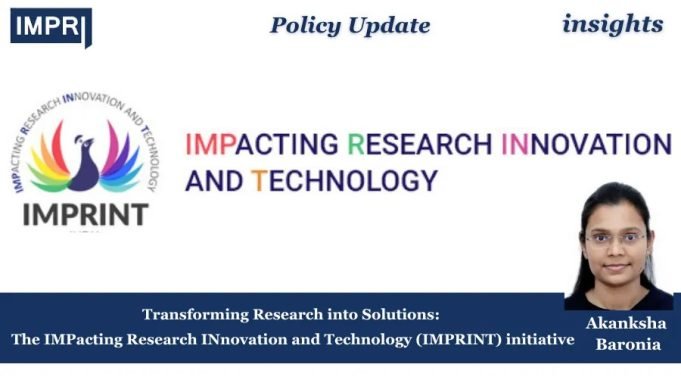 IMPRI

Policy Update

insights

IMPACTING RESEARCH INNOVATION AND TECHNOLOGY

IMPRINT

IMPACTING RESEARCH INNOVATION AND TECHNOLOGY

Transforming Research into Solutions: The IMPacting Research INnovation and Technology (IMPRINT) initiative

Akanksha Baronia